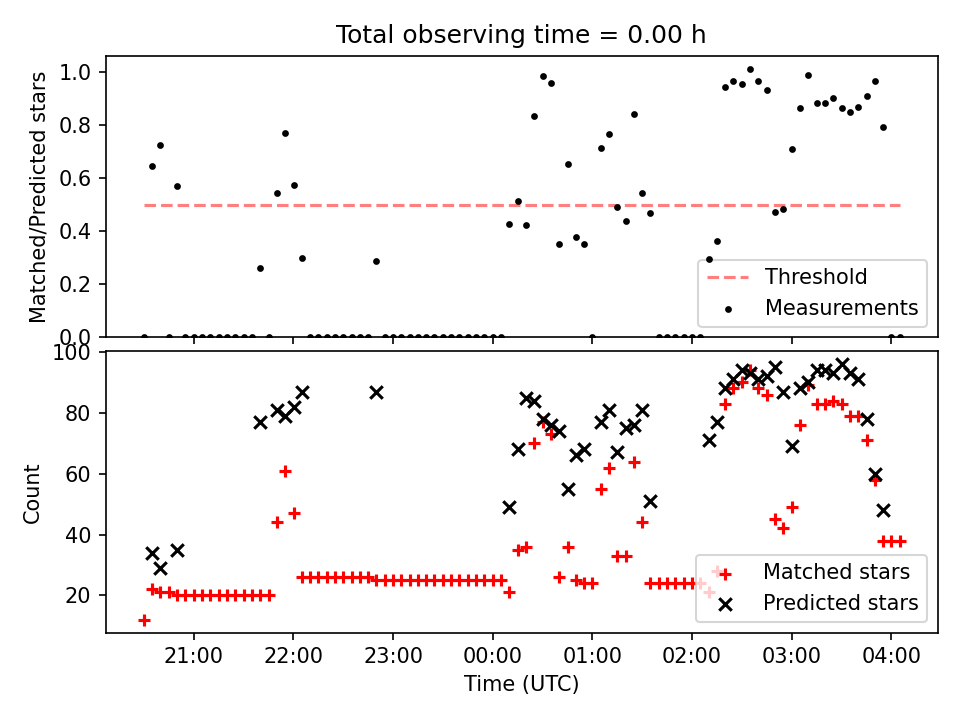 Total observing time = 0.00 h

Matched/Predicted stars

1.0
0.8
0.6
0.4
0.2
0.0

Threshold
Measurements

Count

100
80
60
40
20

Matched stars
Predicted stars

21:00
22:00
23:00
00:00
01:00
02:00
03:00
04:00

Time (UTC)